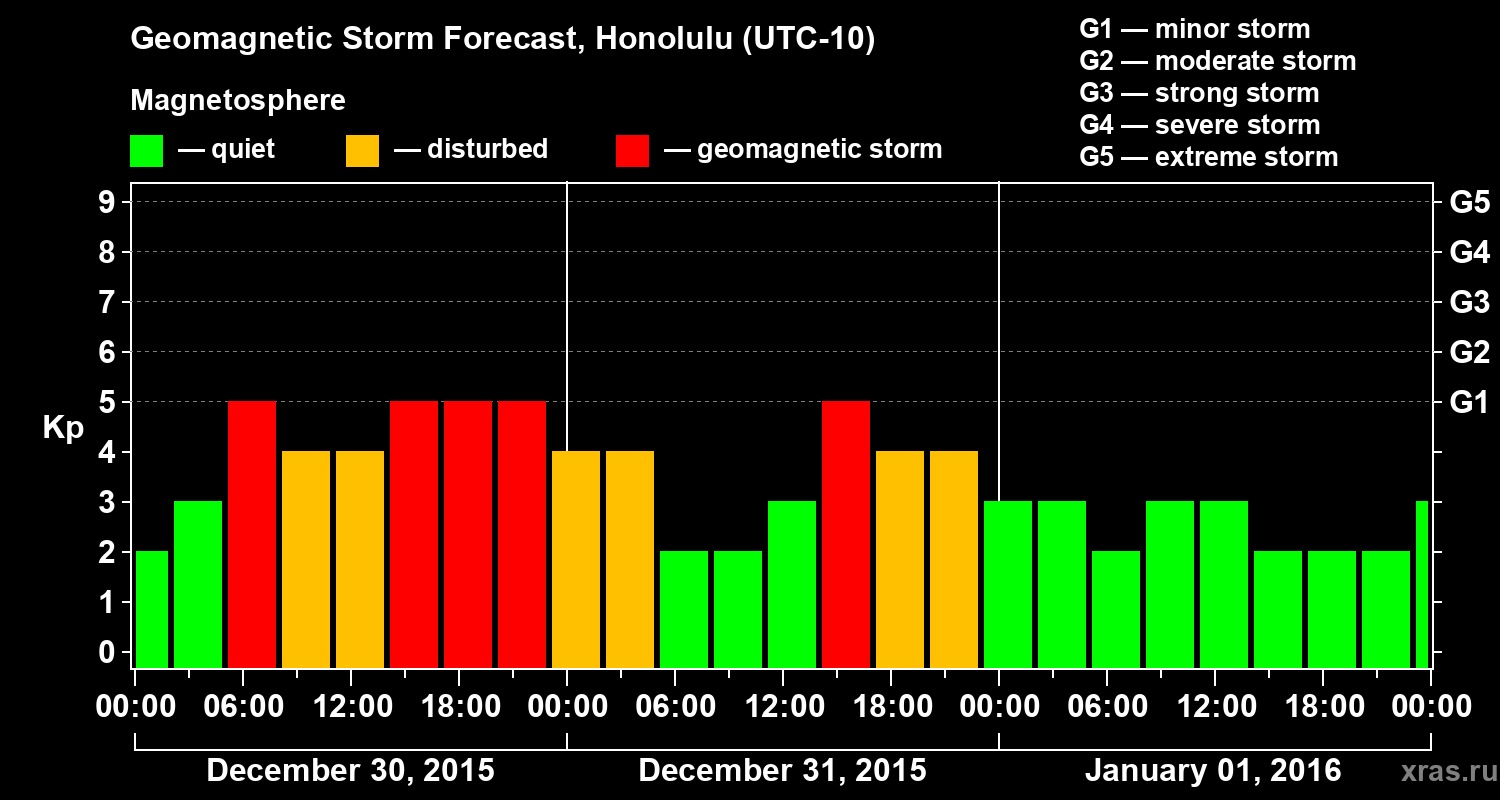 Geomagnetic Storm Forecast, Honolulu (UTC-10)

Magnetosphere

— quiet — disturbed — geomagnetic storm

G1 — minor storm
G2 — moderate storm
G3 — strong storm
G4 — severe storm
G5 — extreme storm

Kp

9
8
7
6
5
4
3
2
1
0

G5
G4
G3
G2
G1

00:00 06:00 12:00 18:00 00:00 06:00 12:00 18:00 00:00 06:00 12:00 18:00 00:00

December 30, 2015 December 31, 2015 January 01, 2016

xras.ru